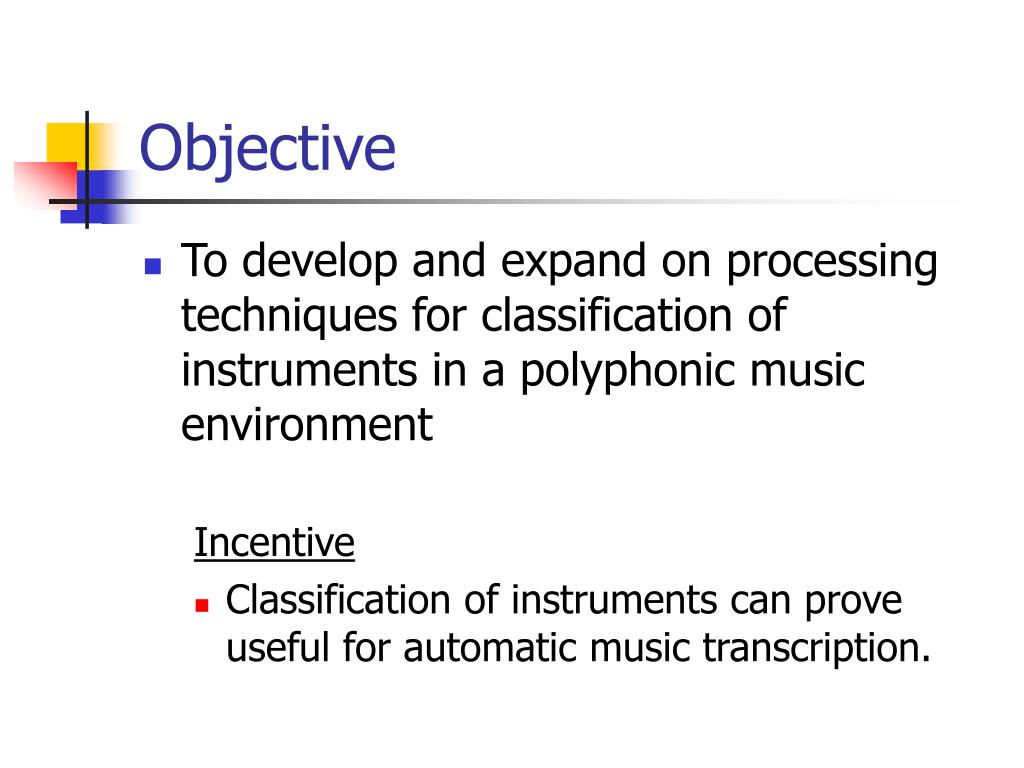 Objective

To develop and expand on processing techniques for classification of instruments in a polyphonic music environment

Incentive

Classification of instruments can prove useful for automatic music transcription.